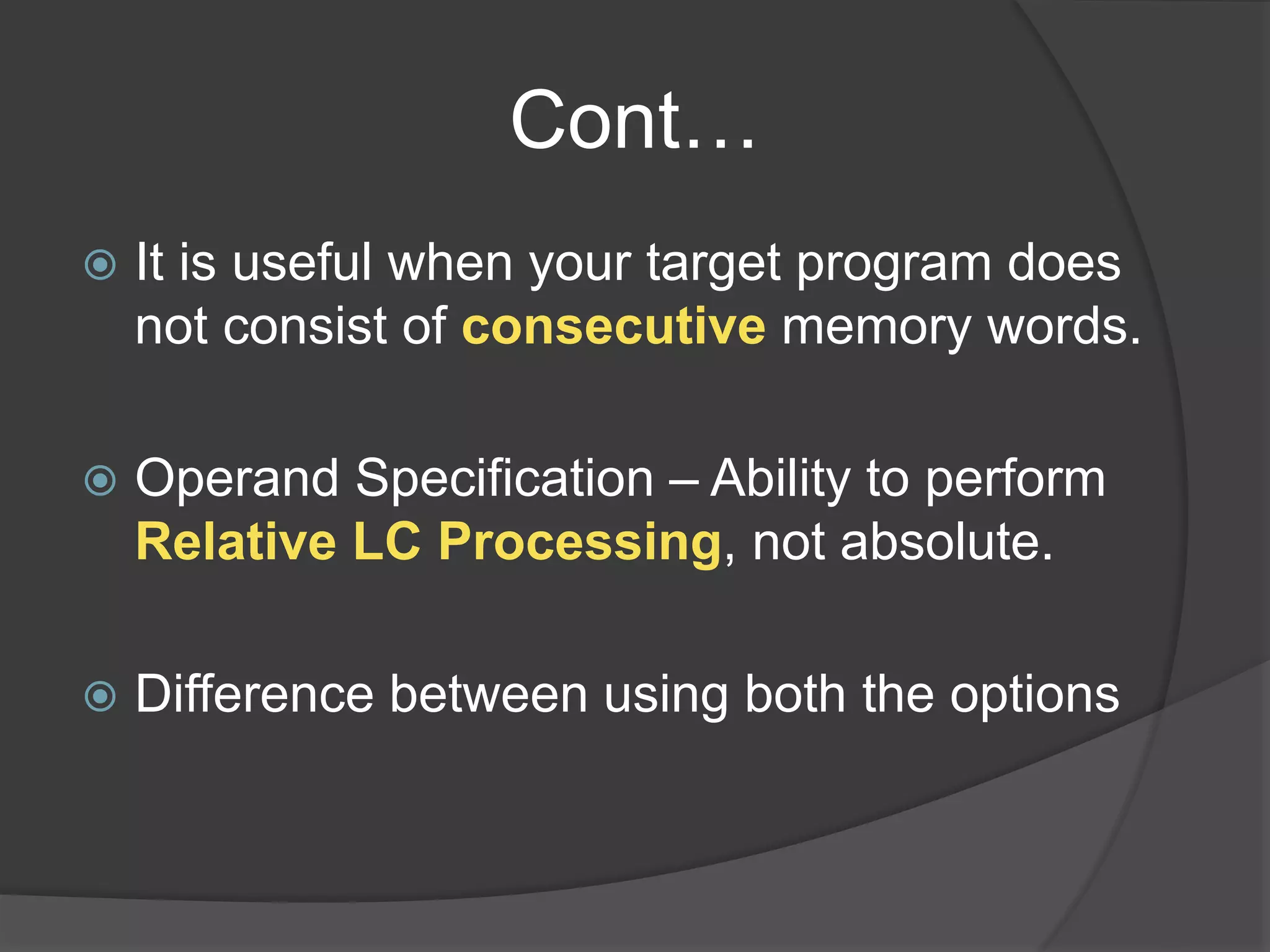 Cont…

It is useful when your target program does not consist of consecutive memory words.

Operand Specification – Ability to perform Relative LC Processing, not absolute.

Difference between using both the options